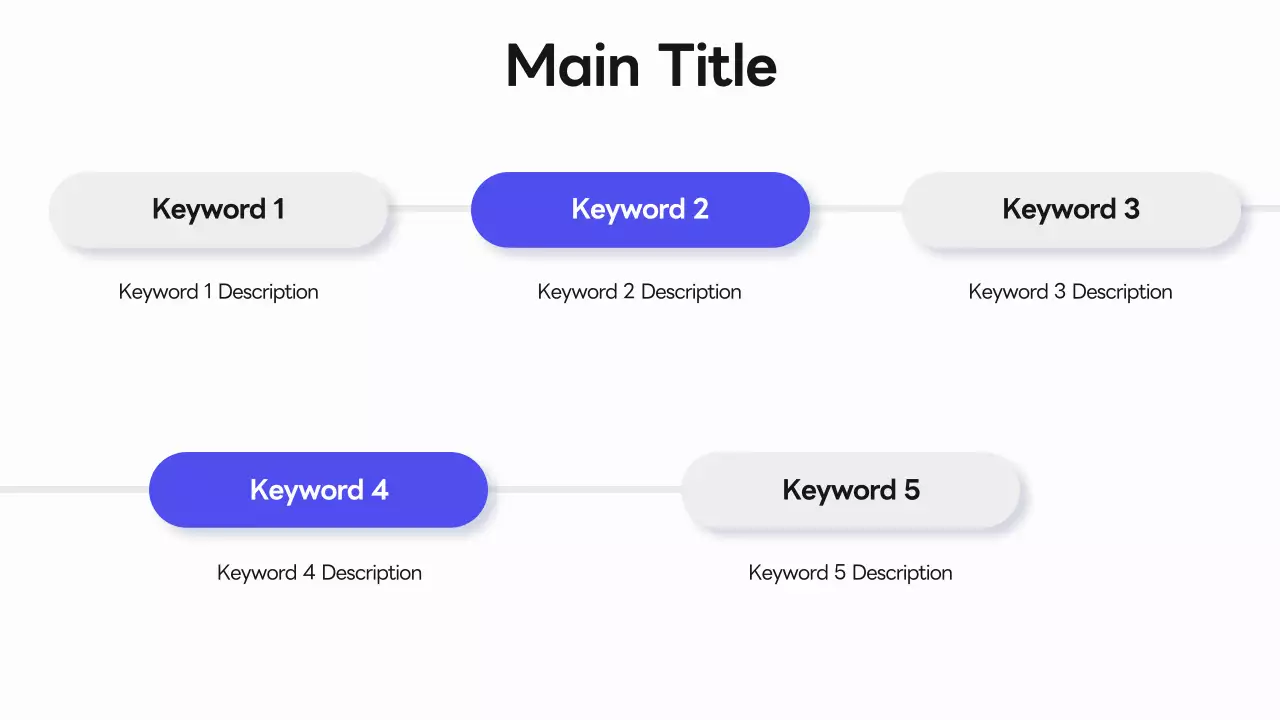 Main Title

Keyword 1

Keyword 1 Description

Keyword 2

Keyword 2 Description

Keyword 3

Keyword 3 Description

Keyword 4

Keyword 4 Description

Keyword 5

Keyword 5 Description